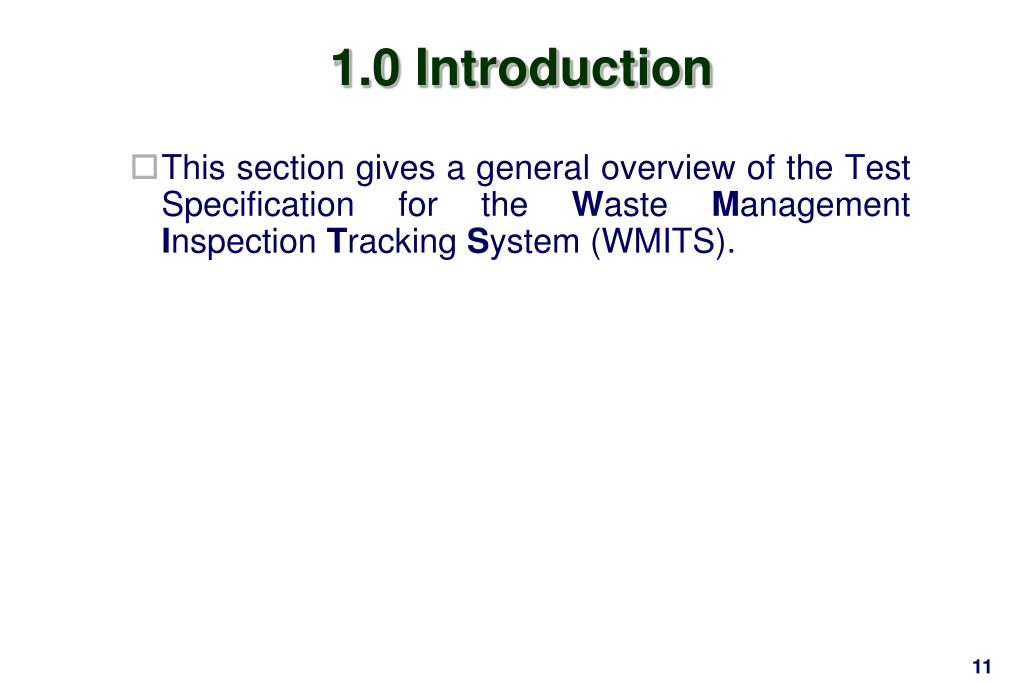 1.0 Introduction

This section gives a general overview of the Test Specification for the Waste Management Inspection Tracking System (WMITS).

11